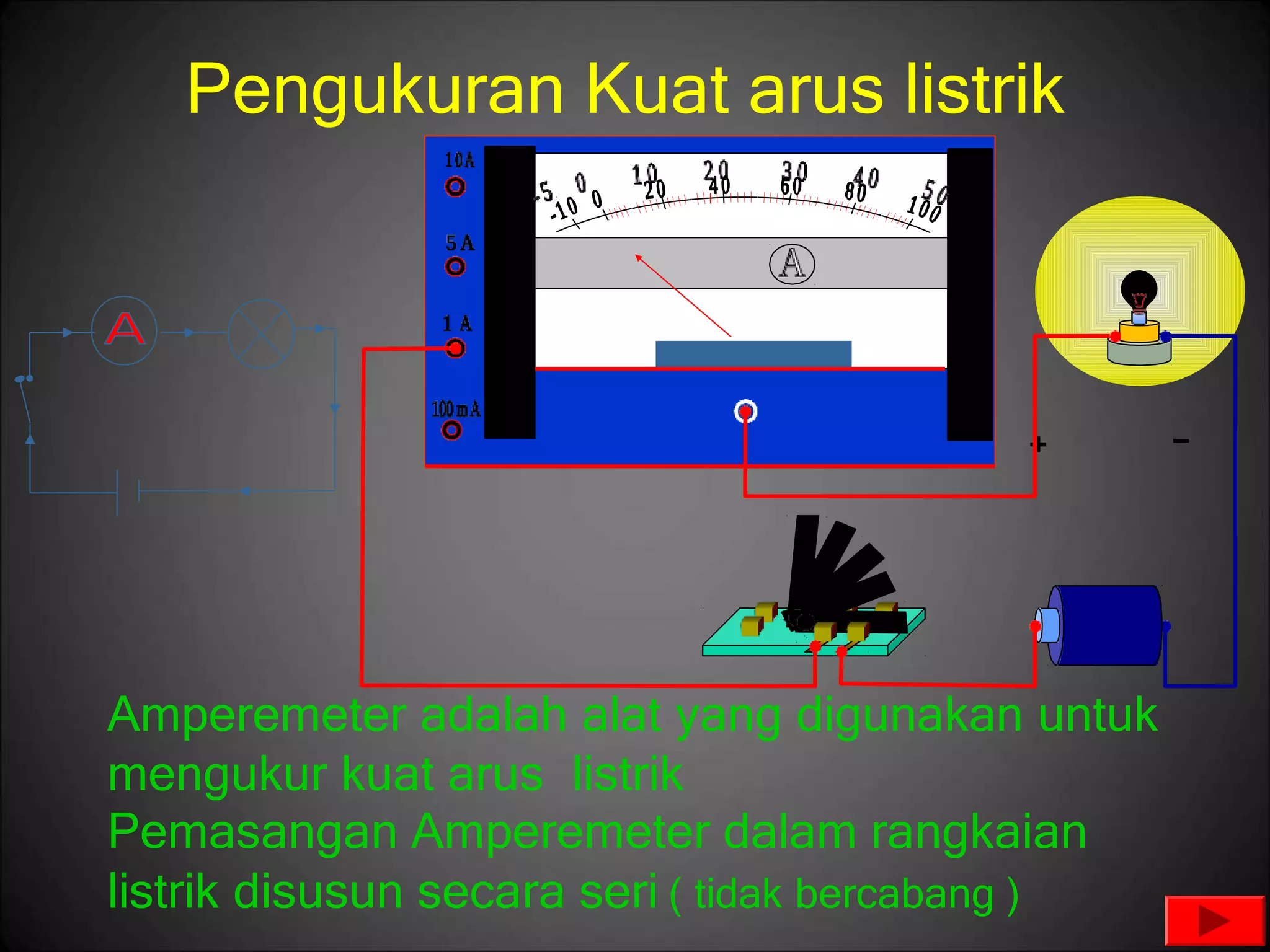 Pengukuran Kuat arus listrik

10A

5 A

1 A

100 mA

-5 0 10 20 30 40 50

-10 0 20 40 60 80 100

A

A

+

−

Amperemeter adalah alat yang digunakan untuk mengukur kuat arus listrik
Pemasangan Amperemeter dalam rangkaian listrik disusun secara seri ( tidak bercabang )